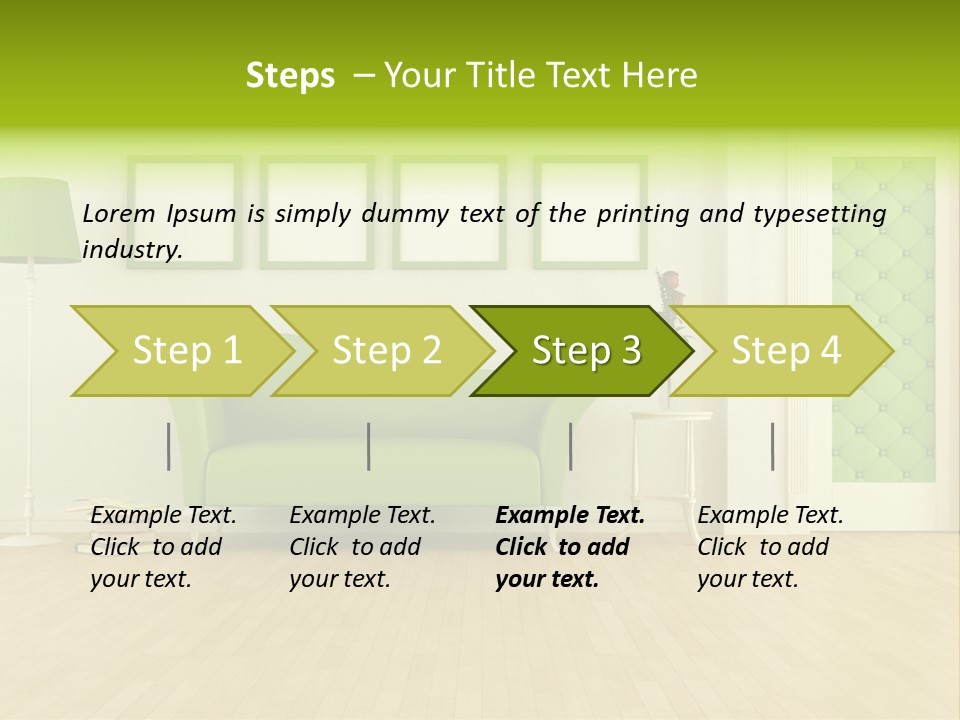 Steps – Your Title Text Here

Lorem Ipsum is simply dummy text of the printing and typesetting industry.

Step 1

Step 2

Step 3

Step 4

Example Text. Click to add your text.

Example Text. Click to add your text.

Example Text. Click to add your text.

Example Text. Click to add your text.